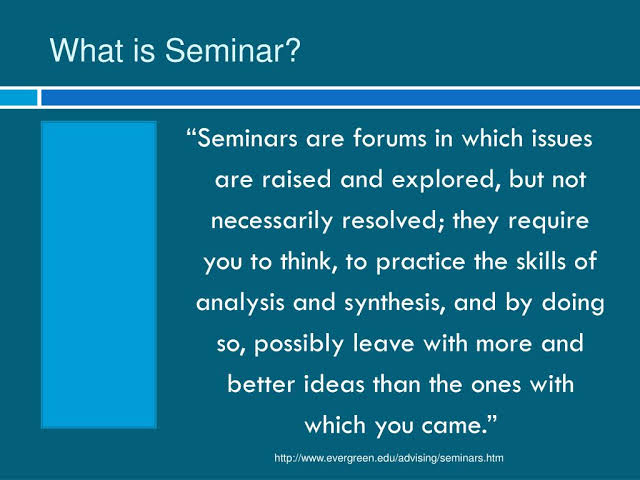 What is Seminar?

“Seminars are forums in which issues are raised and explored, but not necessarily resolved; they require you to think, to practice the skills of analysis and synthesis, and by doing so, possibly leave with more and better ideas than the ones with which you came.”

http://www.evergreen.edu/advising/seminars.htm